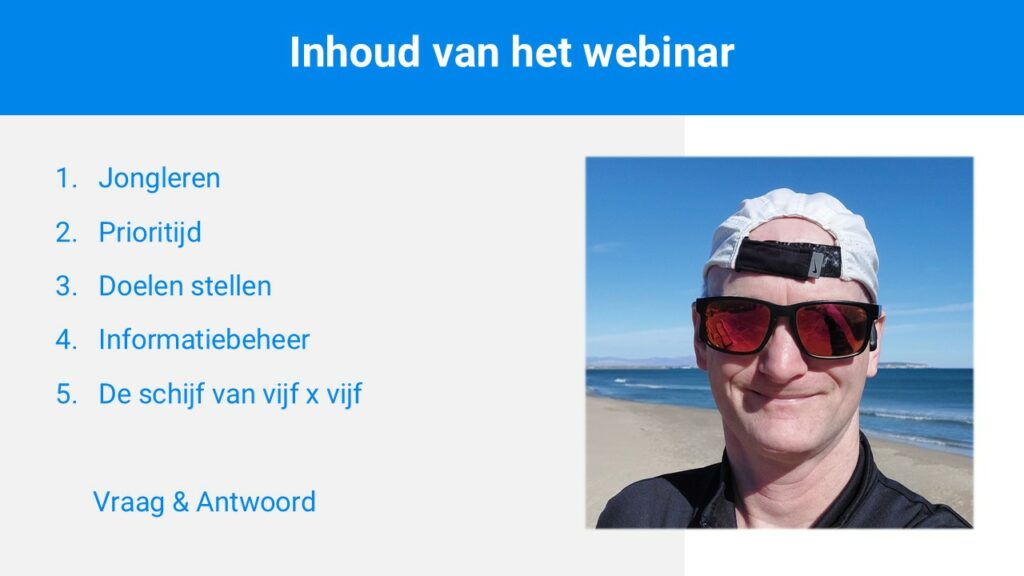 Inhoud van het webinar

1. Jongleren
2. Prioritijd
3. Doelen stellen
4. Informatiebeheer
5. De schijf van vijf x vijf

Vraag & Antwoord